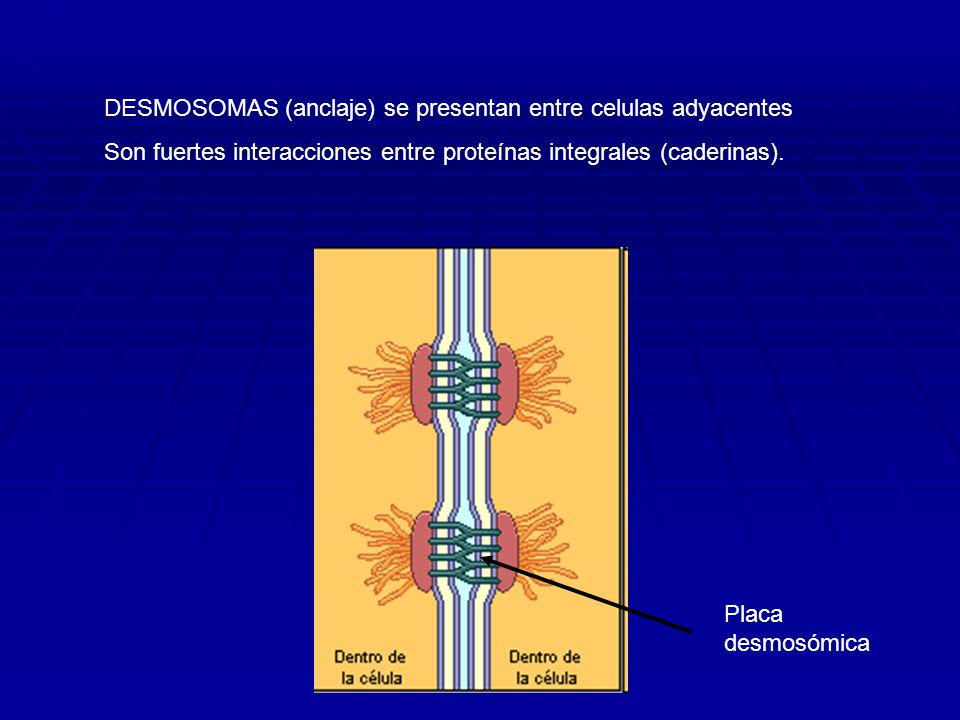 DESMOSOMAS (anclaje) se presentan entre celulas adyacentes

Son fuertes interacciones entre proteínas integrales (caderinas).

Dentro de la célula

Dentro de la célula

Placa desmosómica